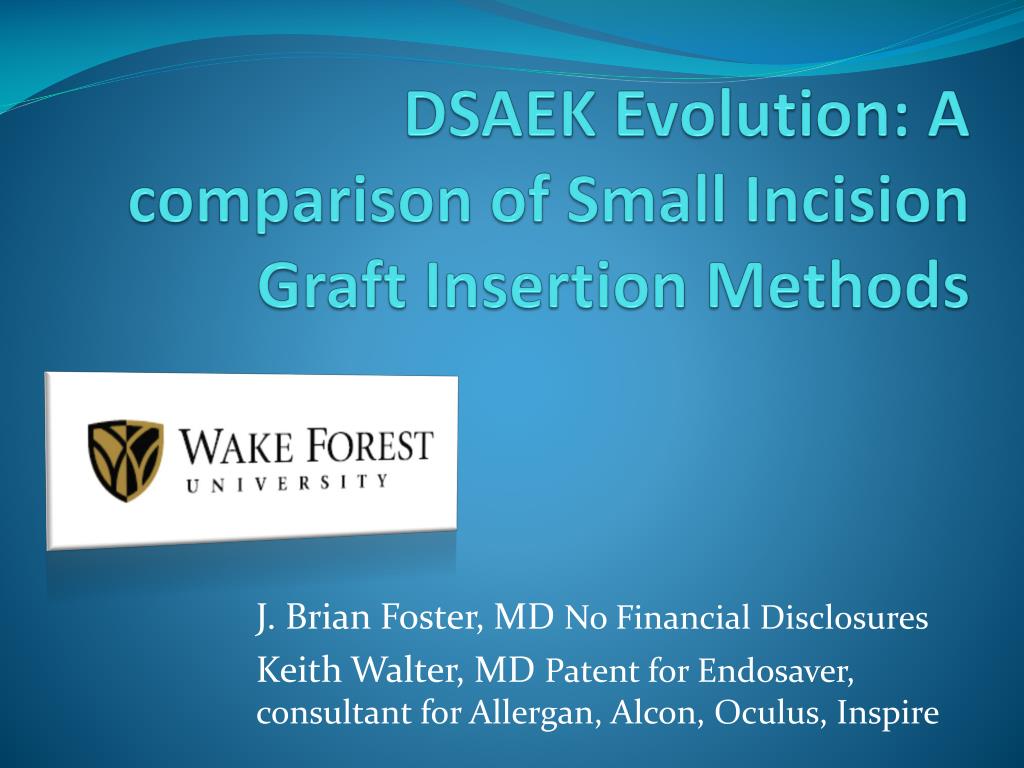 DSAEK Evolution: A comparison of Small Incision Graft Insertion Methods

WAKE FOREST
UNIVERSITY

J. Brian Foster, MD No Financial Disclosures

Keith Walter, MD Patent for Endosaver, consultant for Allergan, Alcon, Oculus, Inspire